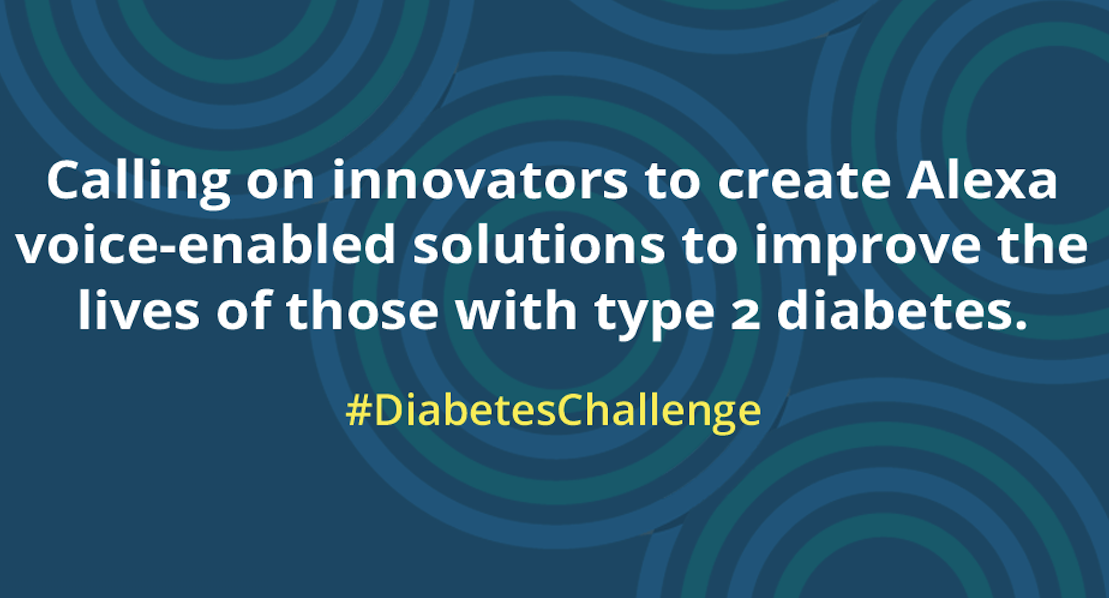 Calling on innovators to create Alexa voice-enabled solutions to improve the lives of those with type 2 diabetes.

#DiabetesChallenge